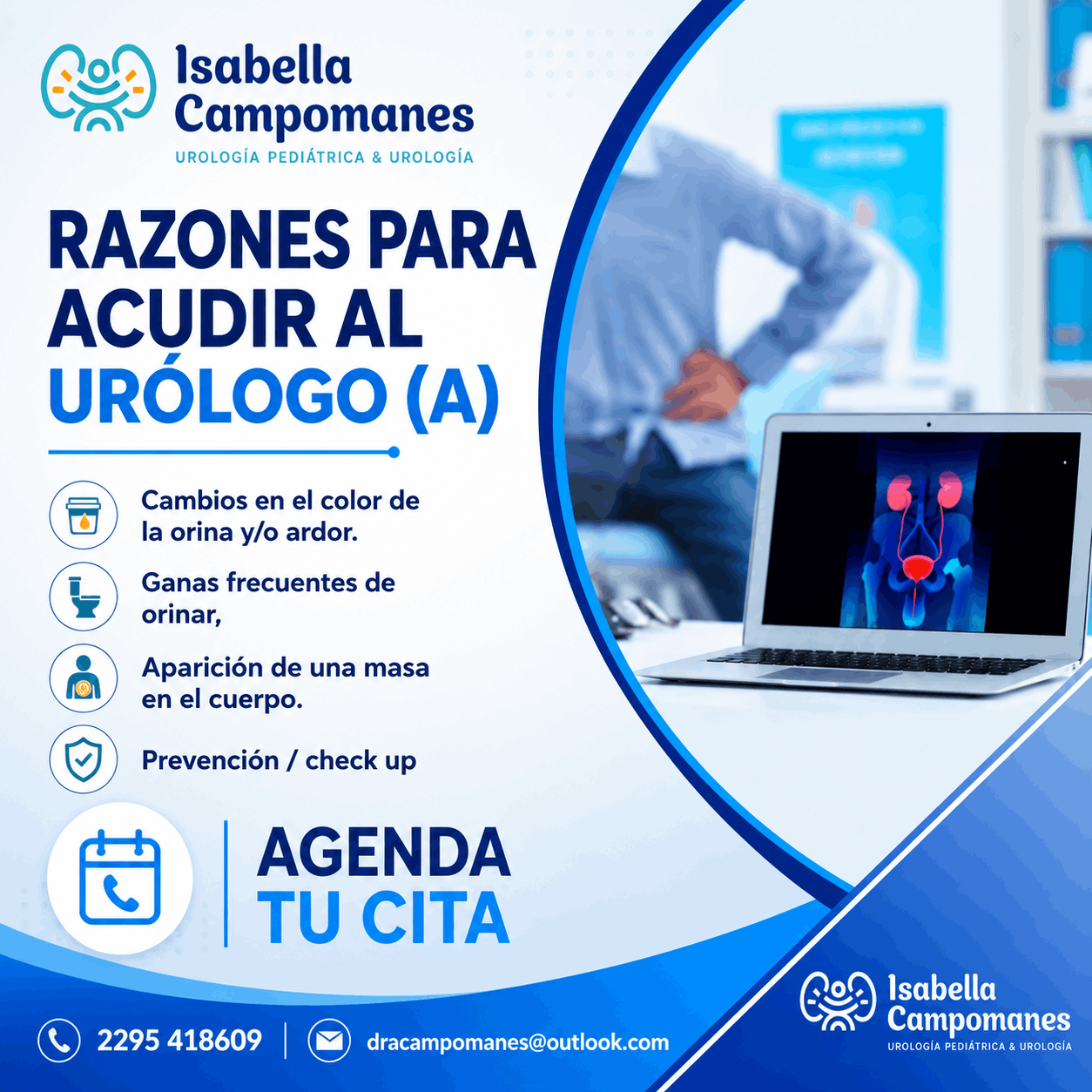 Isabella
Campomanes
UROLOGÍA PEDIÁTRICA & UROLOGÍA

RAZONES PARA
ACUDIR AL
URÓLOGO (A)

Cambios en el color de la orina y/o ardor.

Ganas frecuentes de orinar,

Aparición de una masa en el cuerpo.

Prevención / check up

AGENDA
TU CITA

2295 418609

dracampomanes@outlook.com

Isabella
Campomanes
UROLOGÍA PEDIÁTRICA & UROLOGÍA